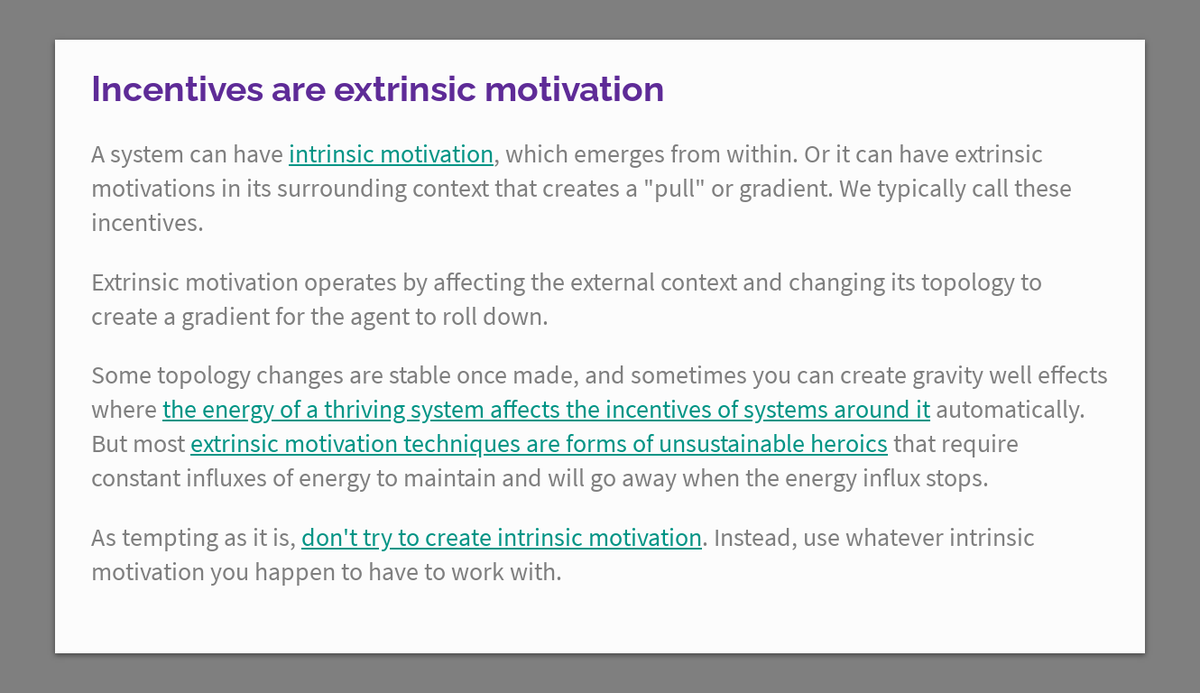 Incentives are extrinsic motivation

A system can have intrinsic motivation, which emerges from within. Or it can have extrinsic motivations in its surrounding context that creates a "pull" or gradient. We typically call these incentives.

Extrinsic motivation operates by affecting the external context and changing its topology to create a gradient for the agent to roll down.

Some topology changes are stable once made, and sometimes you can create gravity well effects where the energy of a thriving system affects the incentives of systems around it automatically. But most extrinsic motivation techniques are forms of unsustainable heroics that require constant influxes of energy to maintain and will go away when the energy influx stops.

As tempting as it is, don't try to create intrinsic motivation. Instead, use whatever intrinsic motivation you happen to have to work with.